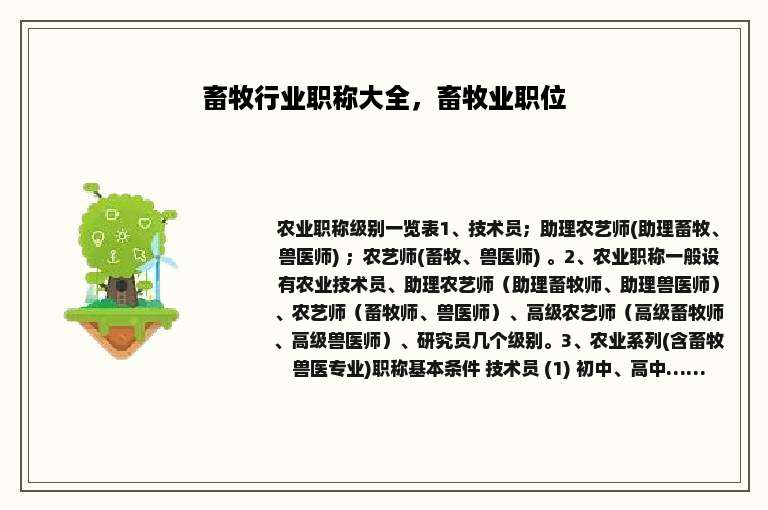 畜牧行业职称大全，畜牧业职位

农业职称级别一览表1、技术员；助理农艺师(助理畜牧、兽医师)；农艺师(畜牧、兽医师)。2、农业职称一般设有农业技术员、助理农艺师（助理畜牧师、助理兽医师）、农艺师（畜牧师、兽医师）、高级农艺师（高级畜牧师、高级兽医师）、研究员几个级别。3、农业系列(含畜牧兽医专业)职称基本条件 技术员 (1) 初中、高中......